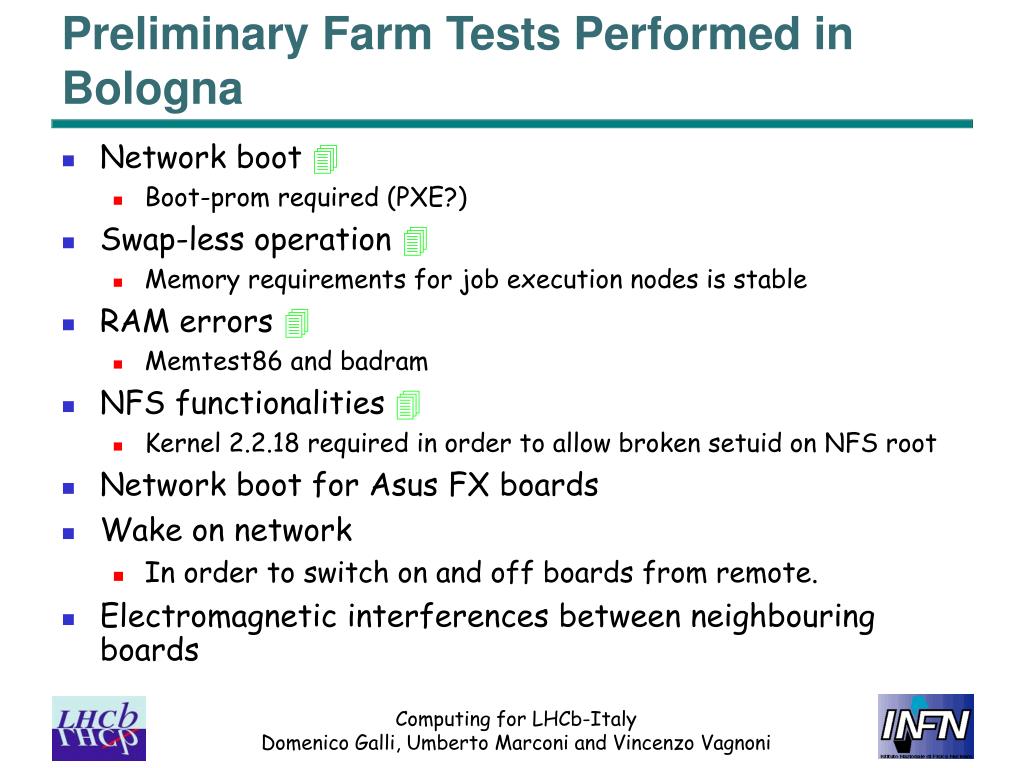 Preliminary Farm Tests Performed in Bologna

- Network boot
  - Boot-prom required (PXE?)
- Swap-less operation
  - Memory requirements for job execution nodes is stable
- RAM errors
  - Memtest86 and badram
- NFS functionalities
  - Kernel 2.2.18 required in order to allow broken setuid on NFS root
- Network boot for Asus FX boards
- Wake on network
  - In order to switch on and off boards from remote.
- Electromagnetic interferences between neighbouring boards

LHCb

Computing for LHCb-Italy
Domenico Galli, Umberto Marconi and Vincenzo Vagnoni

INFN